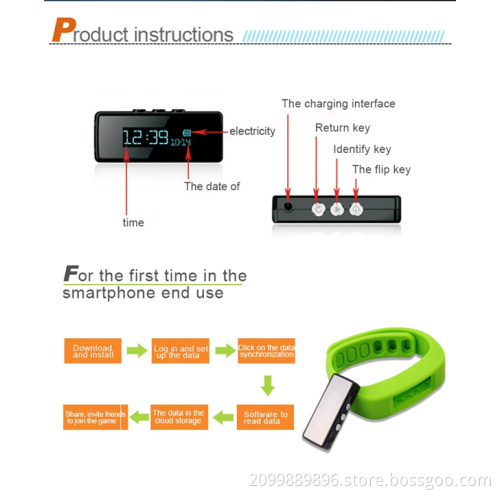 Product instructions

12:39
10-14

electricity

The date of

time

The charging interface

Return key

Identify key

The flip key

For the first time in the smartphone end use

Download and install

Log in and set up the data

Click on the data synchronization

Software to read data

The data in the cloud storage

Share, invite friends to join the game

2099889896.store.bossgoo.com